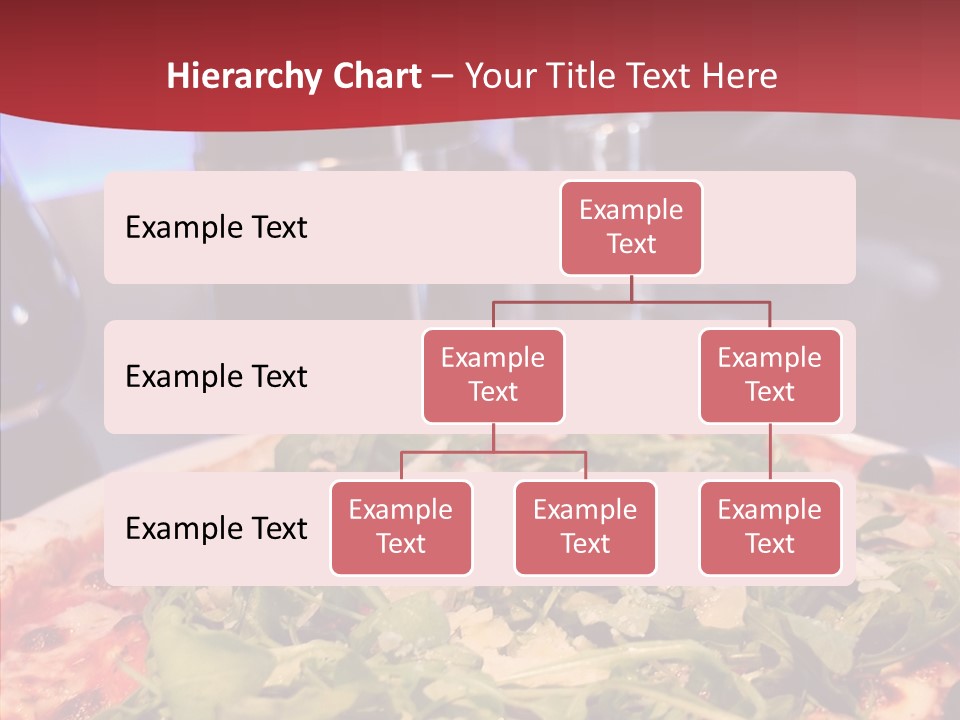 Hierarchy Chart – Your Title Text Here

Example Text

Example Text

Example Text

Example Text

Example Text

Example Text

Example Text

Example Text

Example Text